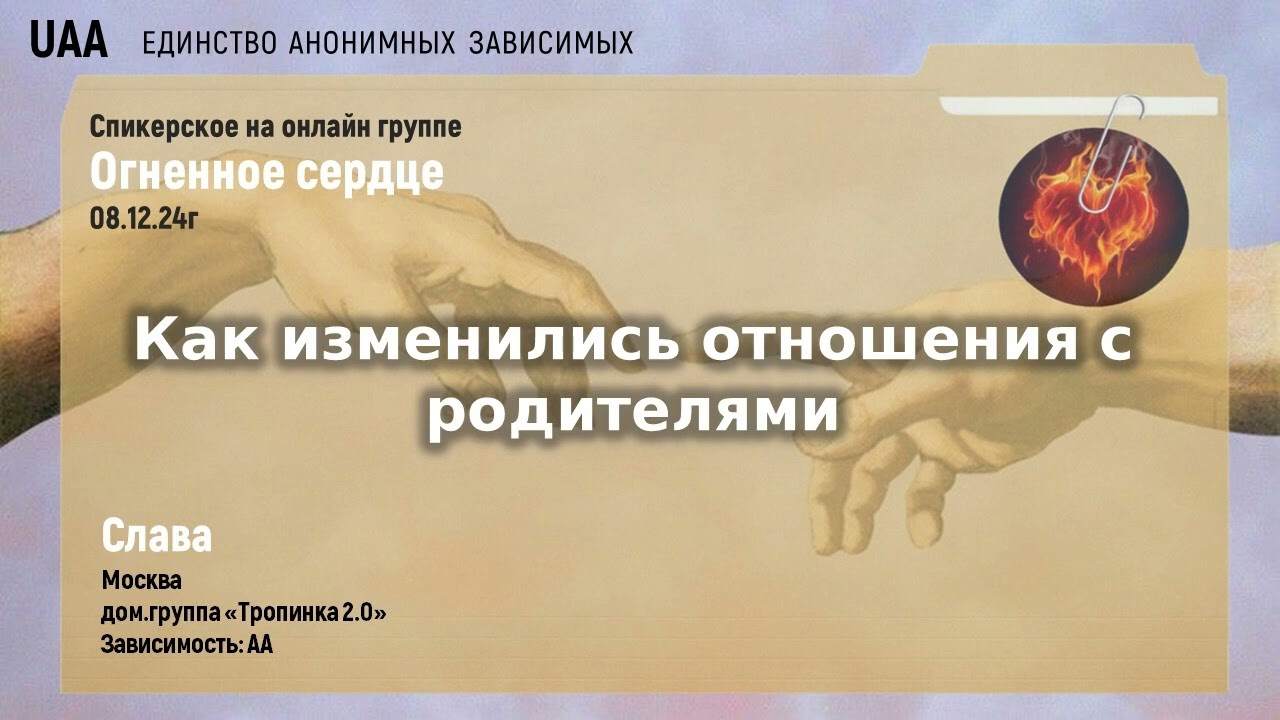 UAA ЕДИНСТВО АНОНИМНЫХ ЗАВИСИМЫХ

Спикерское на онлайн группе
Огненное сердце
08.12.24г

Как изменились отношения с родителями

Слава
Москва
дом.группа «Тропинка 2.0»
Зависимость: АА